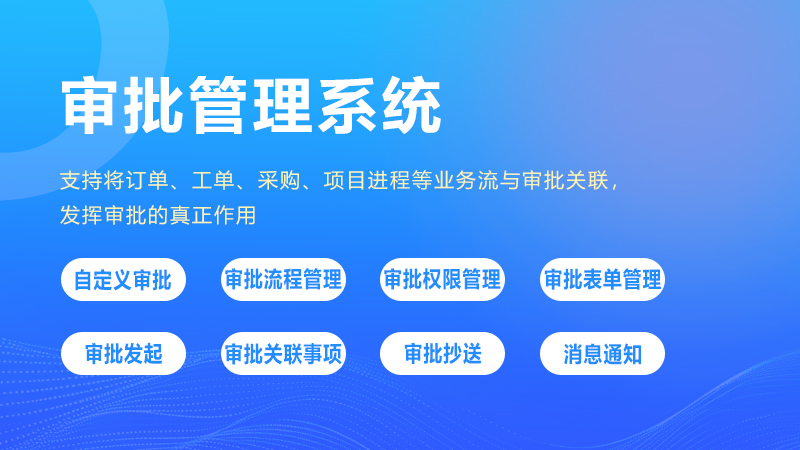 审批管理系统

支持将订单、工单、采购、项目进程等业务流与审批关联，发挥审批的真正作用

自定义审批

审批流程管理

审批权限管理

审批表单管理

审批发起

审批关联事项

审批抄送

消息通知